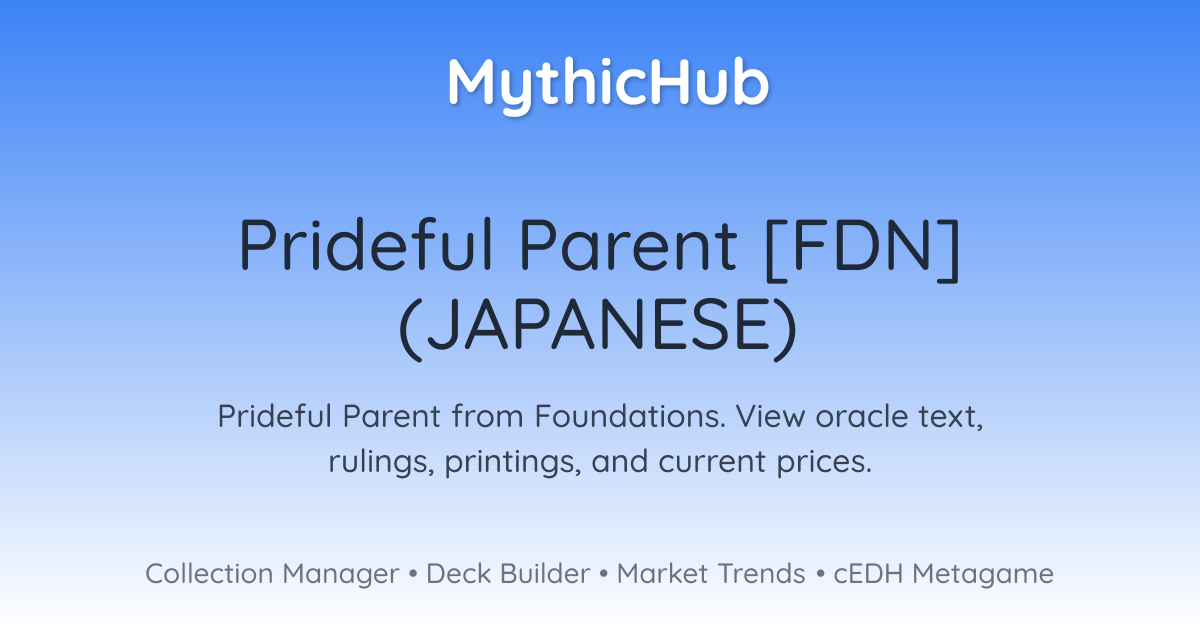 MythicHub

Prideful Parent [FDN] (JAPANESE)

Prideful Parent from Foundations. View oracle text, rulings, printings, and current prices.

Collection Manager • Deck Builder • Market Trends • cEDH Metagame